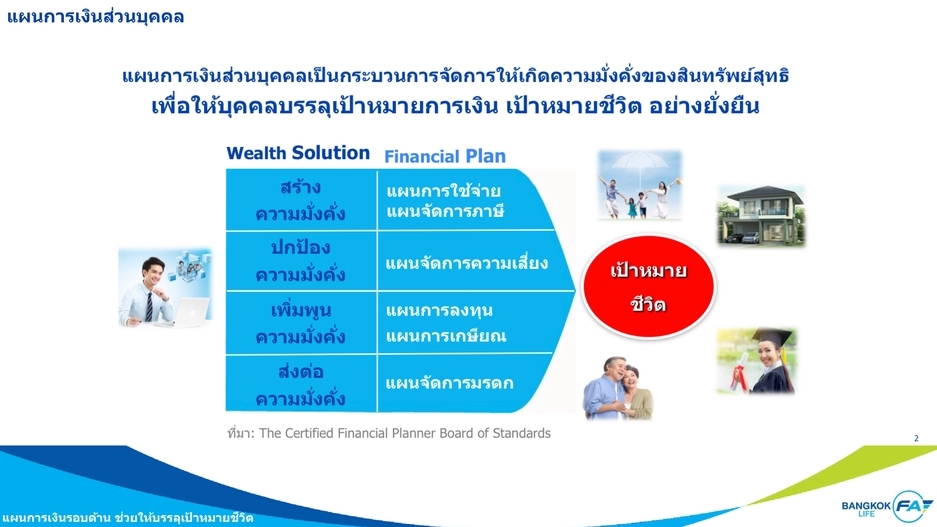 แผนการเงินส่วนบุคคล

แผนการเงินส่วนบุคคลเป็นกระบวนการจัดการให้เกิดความมั่งคั่งของสินทรัพย์สุทธิ
เพื่อให้บุคคลบรรลุเป้าหมายการเงิน เป้าหมายชีวิต อย่างยั่งยืน

| Wealth Solution | Financial Plan |
|---|---|
| สร้าง ความมั่งคั่ง | แผนการใช้จ่าย แผนจัดการภาษี |
| ปกป้อง ความมั่งคั่ง | แผนจัดการความเสี่ยง |
| เพิ่มพูน ความมั่งคั่ง | แผนการลงทุน แผนการเกษียณ |
| ส่งต่อ ความมั่งคั่ง | แผนจัดการมรดก |

เป้าหมาย ชีวิต

ที่มา: The Certified Financial Planner Board of Standards

2

แผนการเงินรอบด้าน ช่วยให้บรรลุเป้าหมายชีวิต

BANGKOK LIFE FA